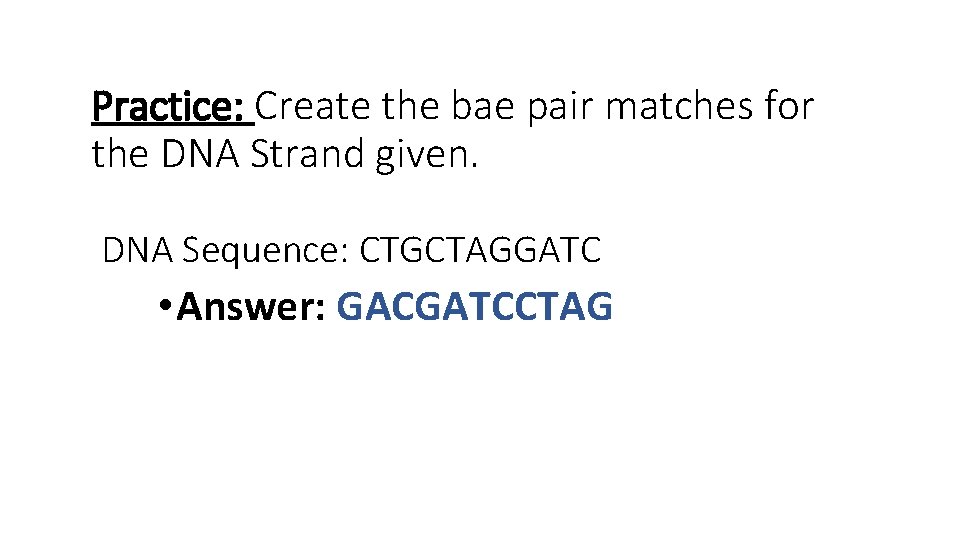 Practice: Create the bae pair matches for the DNA Strand given.

DNA Sequence: CTGCTAGGATC

• Answer: GACGATCCTAG